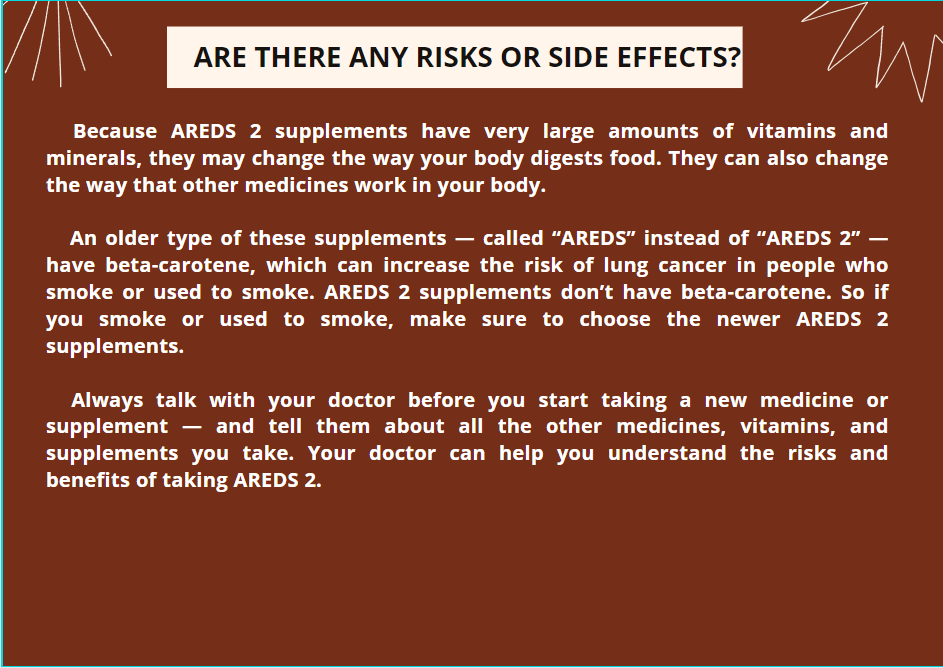 ARE THERE ANY RISKS OR SIDE EFFECTS?

Because AREDS 2 supplements have very large amounts of vitamins and minerals, they may change the way your body digests food. They can also change the way that other medicines work in your body.

An older type of these supplements — called “AREDS” instead of “AREDS 2” — have beta-carotene, which can increase the risk of lung cancer in people who smoke or used to smoke. AREDS 2 supplements don’t have beta-carotene. So if you smoke or used to smoke, make sure to choose the newer AREDS 2 supplements.

Always talk with your doctor before you start taking a new medicine or supplement — and tell them about all the other medicines, vitamins, and supplements you take. Your doctor can help you understand the risks and benefits of taking AREDS 2.